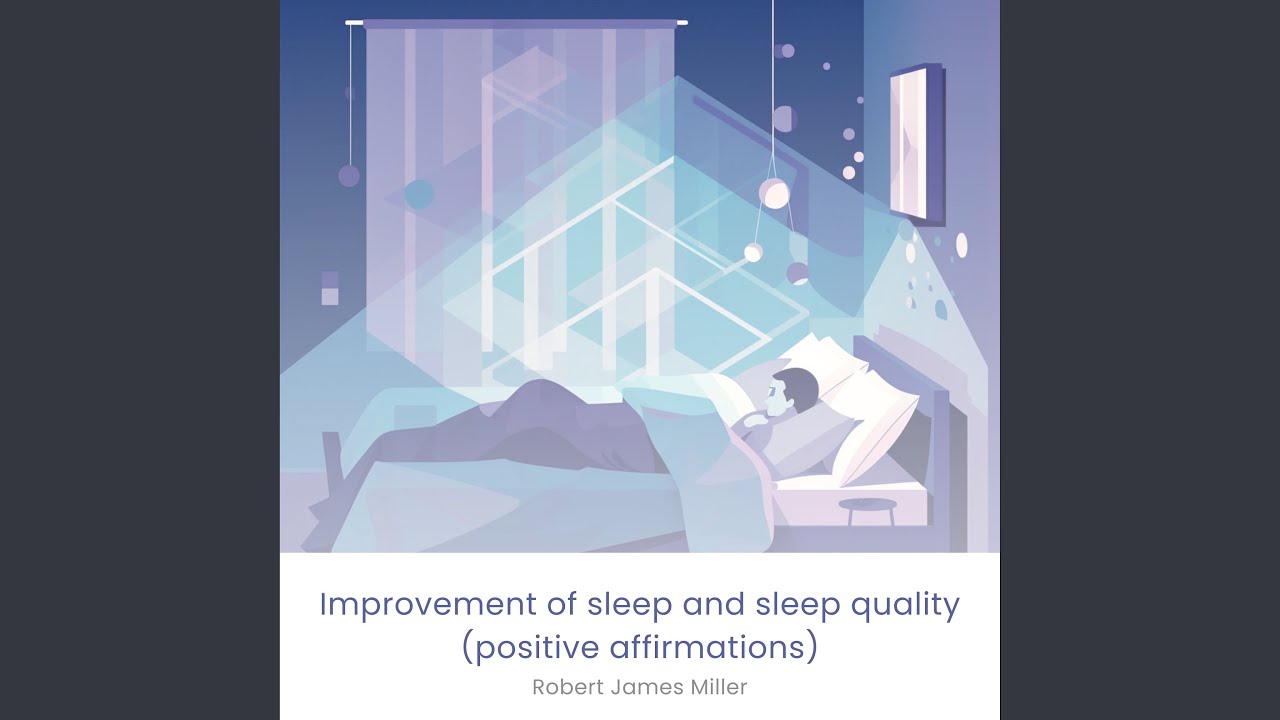 Improvement of sleep and sleep quality (positive affirmations)

Robert James Miller